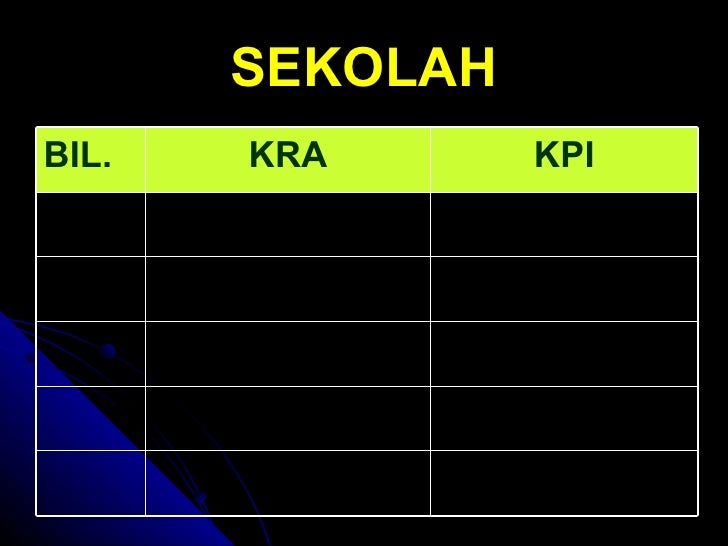 SEKOLAH

| BIL. | KRA | KPI |
|---|---|---|
| | | |
| | | |
| | | |
| | | |
| | | |